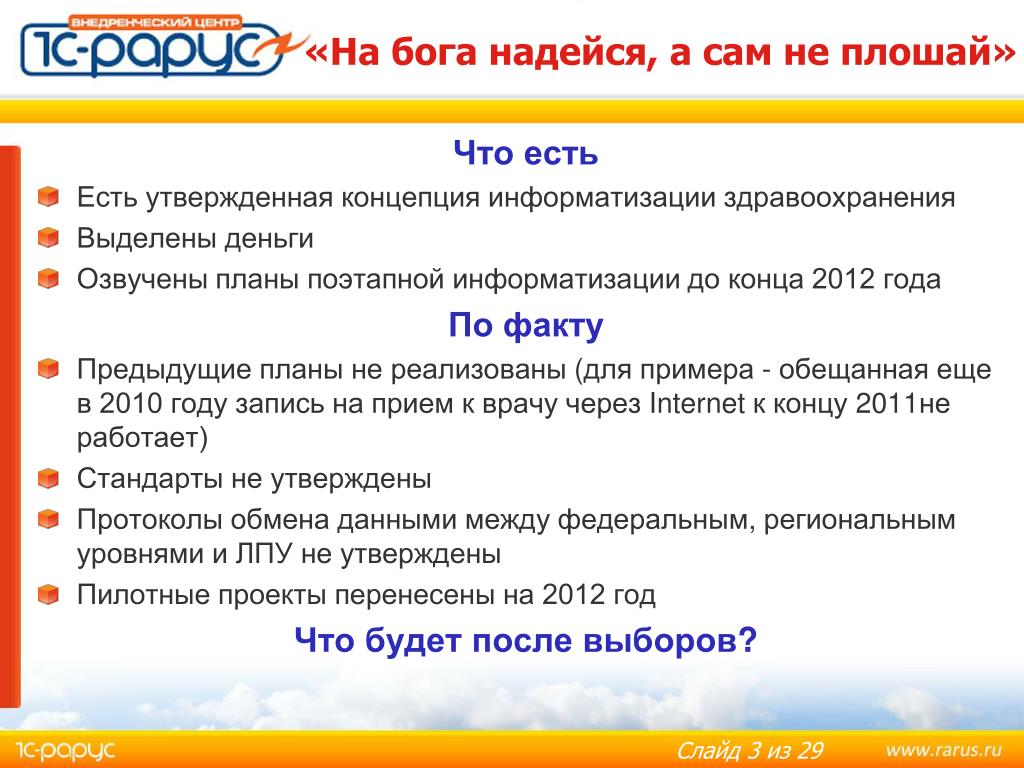 ВНЕДРЕНЧЕСКИЙ ЦЕНТР
1С-РАРУС

«На бога надейся, а сам не плошай»

Что есть

Есть утвержденная концепция информатизации здравоохранения

Выделены деньги

Озвучены планы поэтапной информатизации до конца 2012 года

По факту

Предыдущие планы не реализованы (для примера - обещанная еще в 2010 году запись на прием к врачу через Internet к концу 2011не работает)

Стандарты не утверждены

Протоколы обмена данными между федеральным, региональным уровнями и ЛПУ не утверждены

Пилотные проекты перенесены на 2012 год

Что будет после выборов?

1С-РАРУС

Слайд 3 из 29

www.rarus.ru